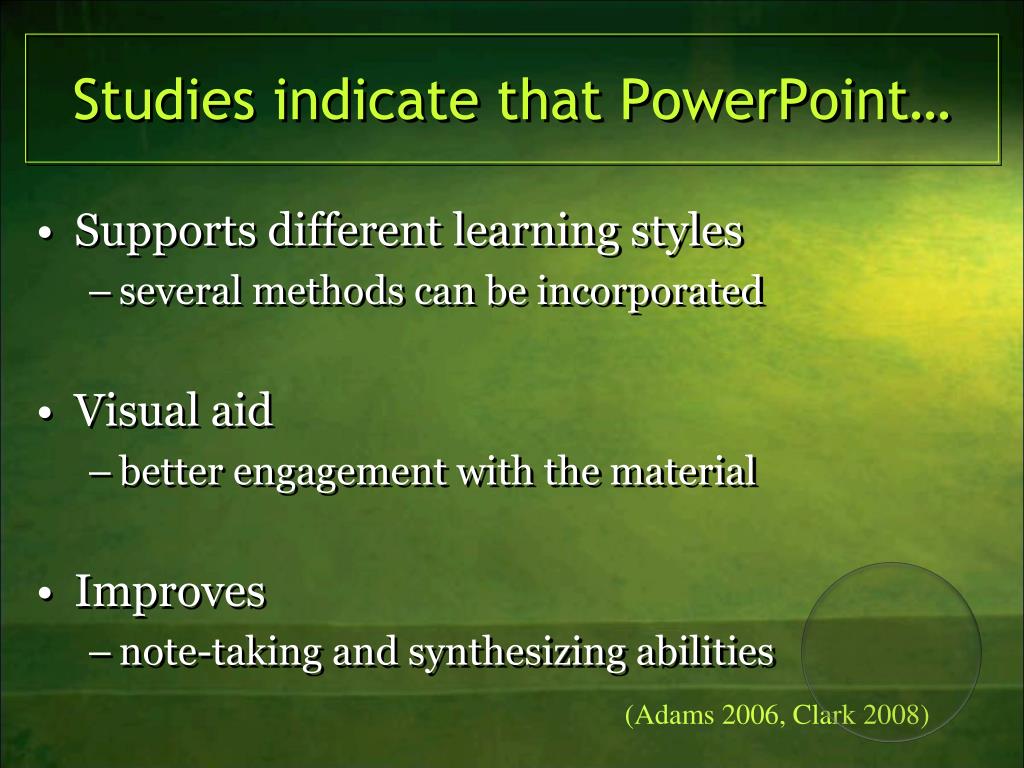 Studies indicate that PowerPoint…

• Supports different learning styles
– several methods can be incorporated

• Visual aid
– better engagement with the material

• Improves
– note-taking and synthesizing abilities

(Adams 2006, Clark 2008)